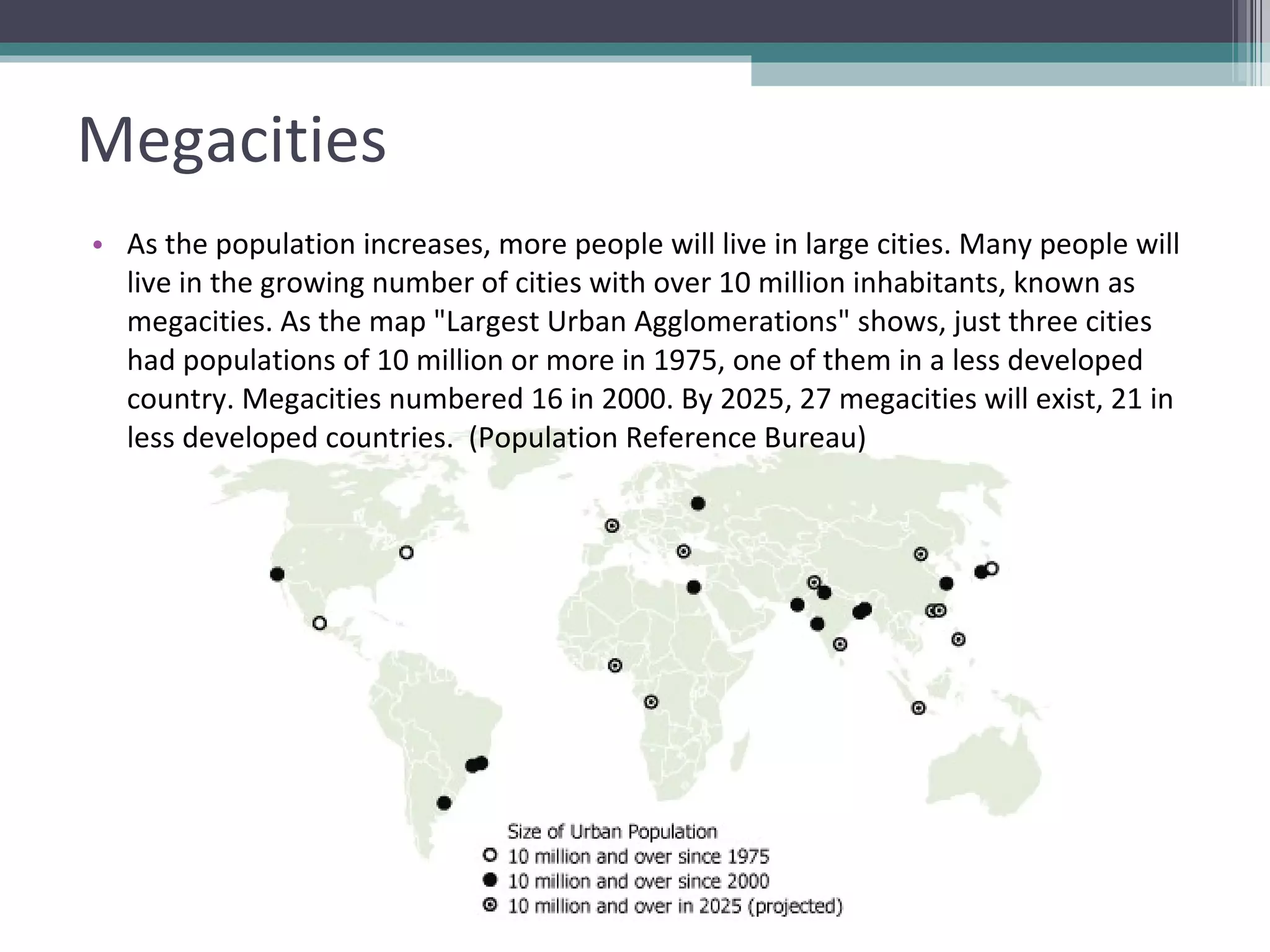 Megacities

• As the population increases, more people will live in large cities. Many people will live in the growing number of cities with over 10 million inhabitants, known as megacities. As the map "Largest Urban Agglomerations" shows, just three cities had populations of 10 million or more in 1975, one of them in a less developed country. Megacities numbered 16 in 2000. By 2025, 27 megacities will exist, 21 in less developed countries. (Population Reference Bureau)

Size of Urban Population
10 million and over since 1975
10 million and over since 2000
10 million and over in 2025 (projected)